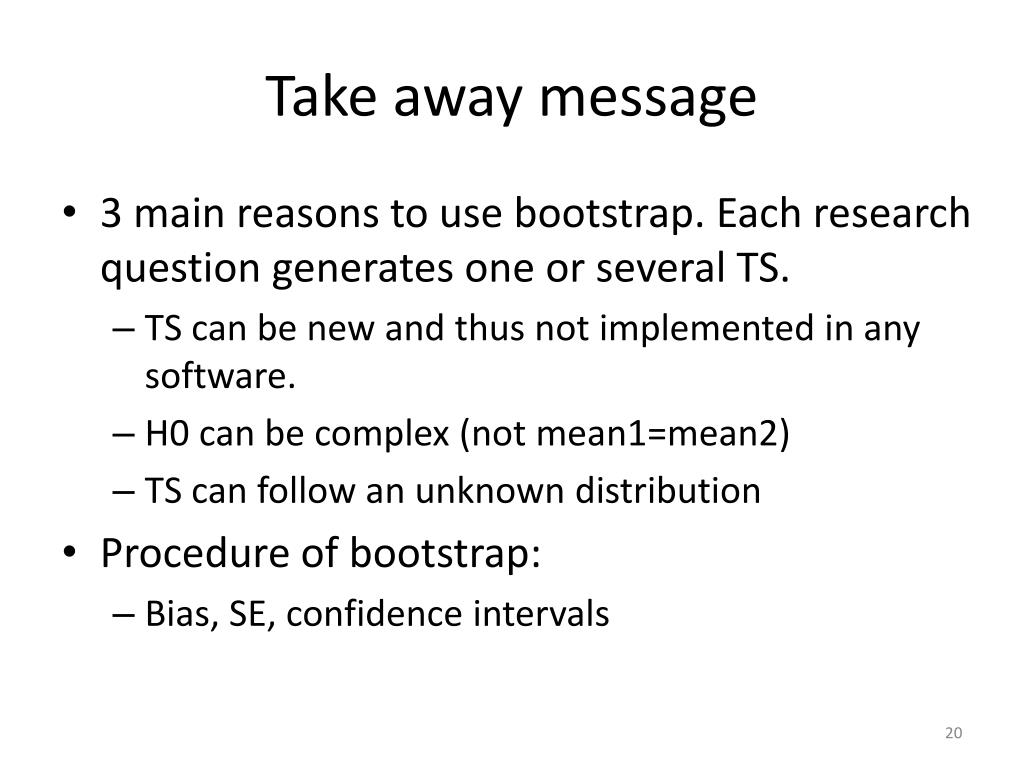 Take away message

• 3 main reasons to use bootstrap. Each research question generates one or several TS.
– TS can be new and thus not implemented in any software.
– H0 can be complex (not mean1=mean2)
– TS can follow an unknown distribution
• Procedure of bootstrap:
– Bias, SE, confidence intervals

20